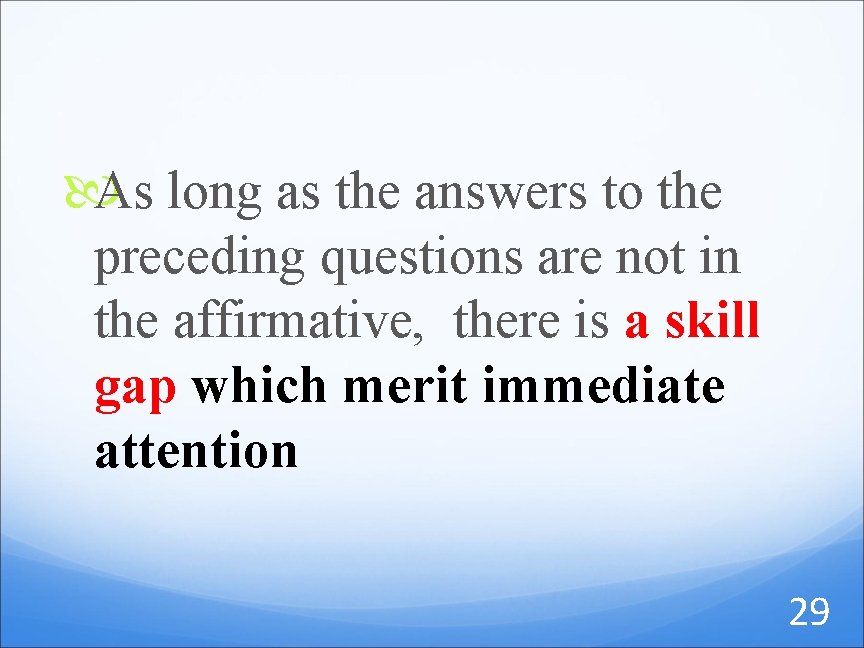 As long as the answers to the preceding questions are not in the affirmative,  there is a skill gap which merit immediate attention

29